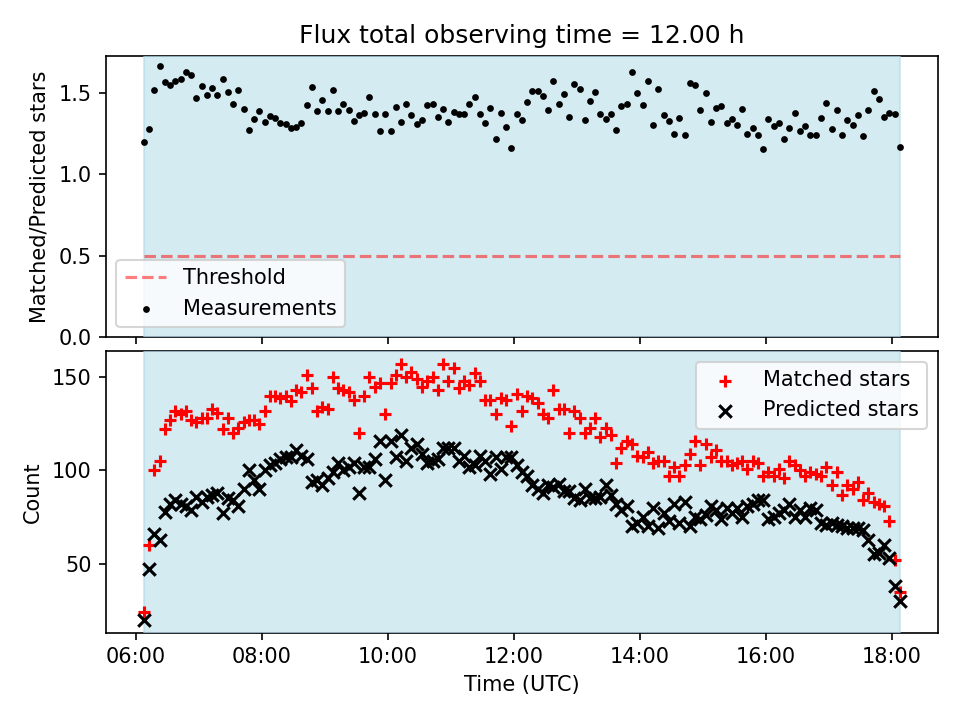 Flux total observing time = 12.00 h

Matched/Predicted stars

1.5
1.0
0.5
0.0

Threshold
Measurements

Count

150
100
50

Matched stars
Predicted stars

06:00
08:00
10:00
12:00
14:00
16:00
18:00

Time (UTC)